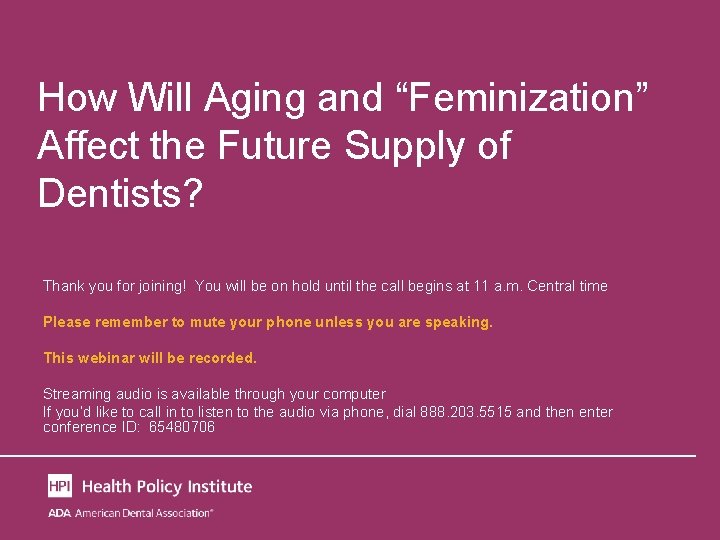 How Will Aging and “Feminization” Affect the Future Supply of Dentists?

Thank you for joining! You will be on hold until the call begins at 11 a.m. Central time

Please remember to mute your phone unless you are speaking.

This webinar will be recorded.

Streaming audio is available through your computer
If you'd like to call in to listen to the audio via phone, dial 888.203.5515 and then enter conference ID: 65480706

HPI Health Policy Institute
ADA American Dental Association®